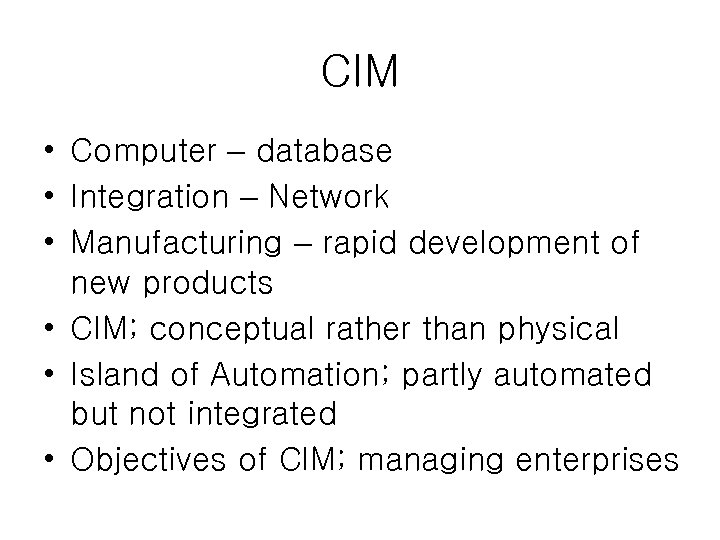 CIM

• Computer – database
• Integration – Network
• Manufacturing – rapid development of new products
• CIM; conceptual rather than physical
• Island of Automation; partly automated but not integrated
• Objectives of CIM; managing enterprises